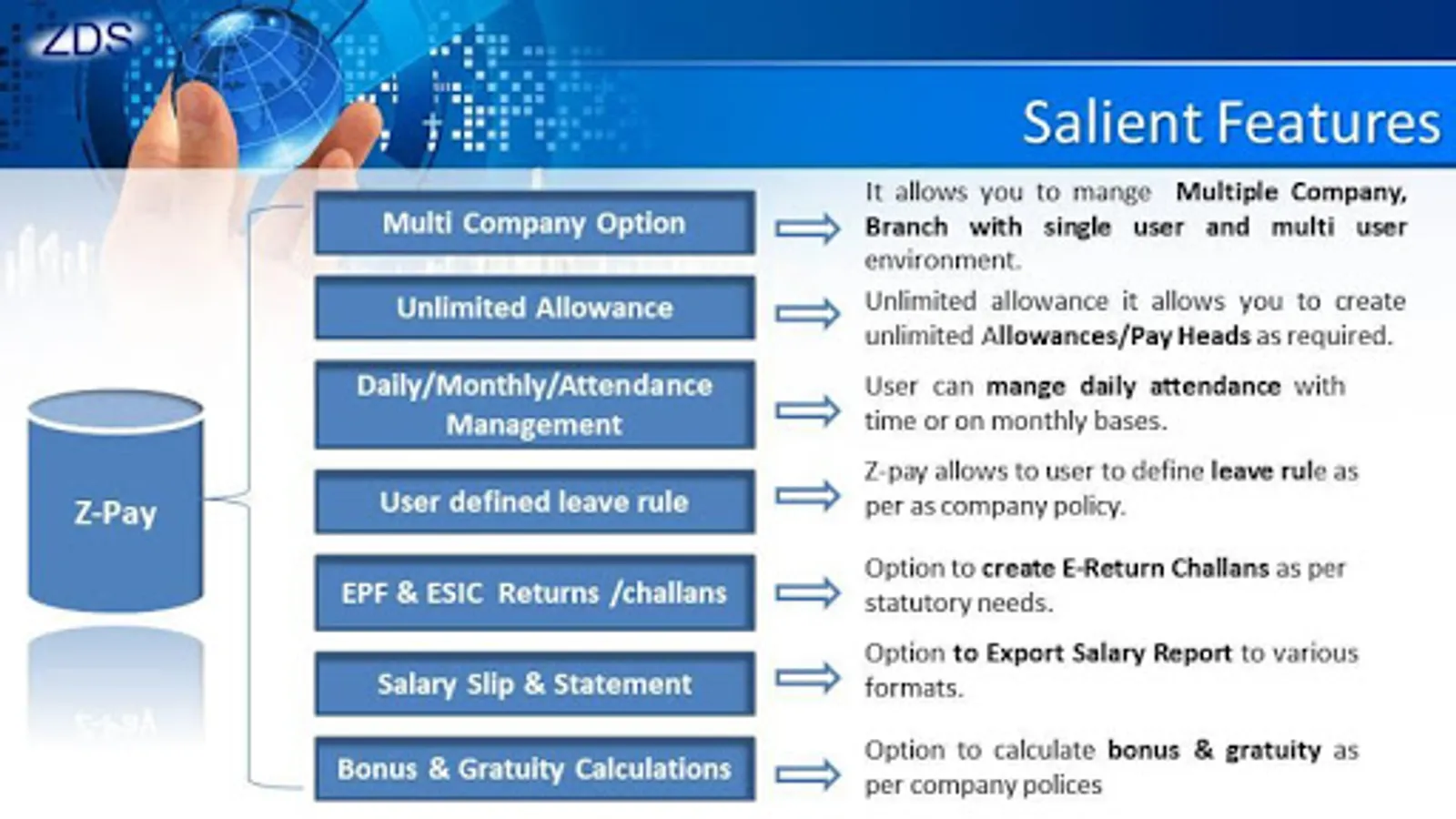 ZDS

Salient Features

Z-Pay

Multi Company Option

It allows you to mange Multiple Company, Branch with single user and multi user environment.

Unlimited Allowance

Unlimited allowance it allows you to create unlimited Allowances/Pay Heads as required.

Daily/Monthly/Attendance Management

User can mange daily attendance with time or on monthly bases.

User defined leave rule

Z-pay allows to user to define leave rule as per as company policy.

EPF & ESIC Returns /challans

Option to create E-Return Challans as per statutory needs.

Salary Slip & Statement

Option to Export Salary Report to various formats.

Bonus & Gratuity Calculations

Option to calculate bonus & gratuity as per company polices